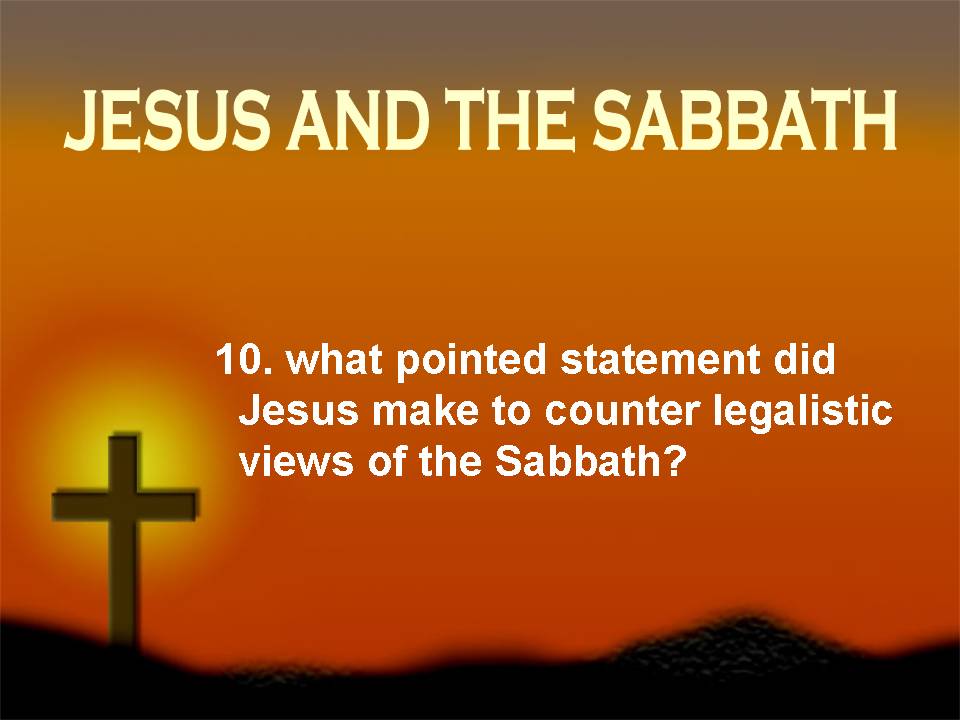 JESUS AND THE SABBATH

10. what pointed statement did Jesus make to counter legalistic views of the Sabbath?